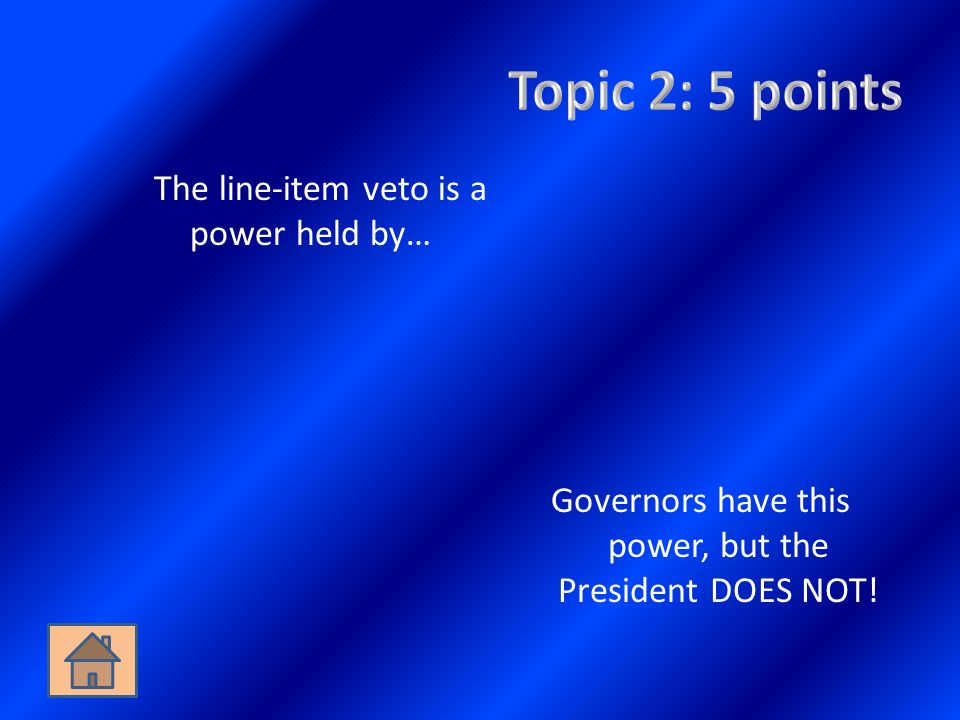 Topic 2: 5 points

The line-item veto is a power held by…

Governors have this power, but the President DOES NOT!